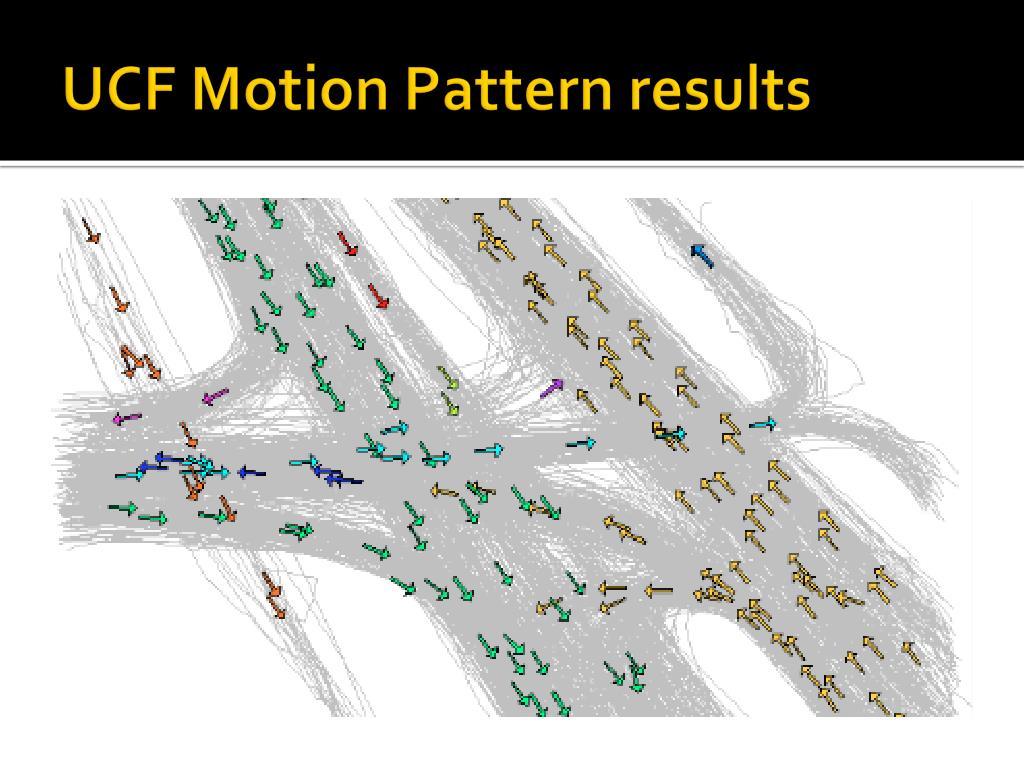 UCF Motion Pattern results